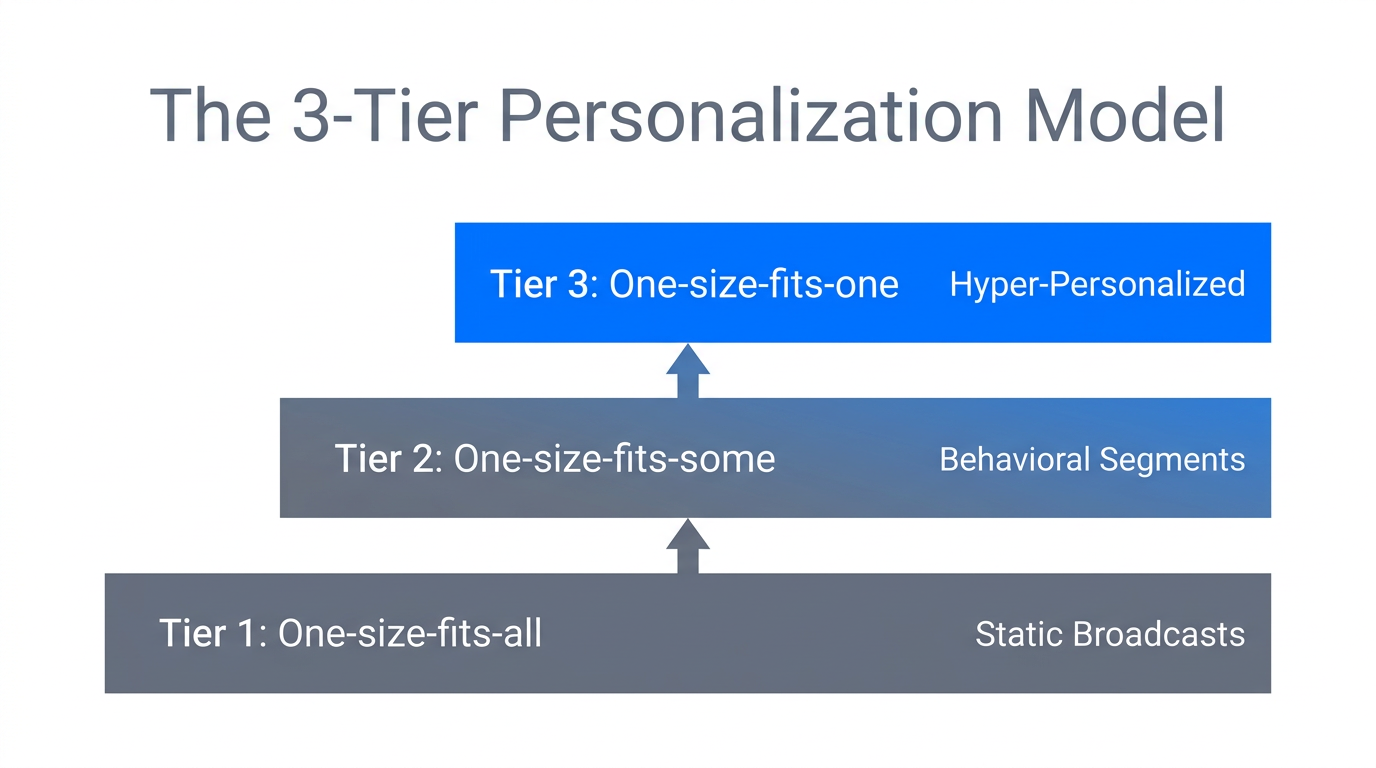 The 3-Tier Personalization Model

Tier 3: One-size-fits-one
Hyper-Personalized

Tier 2: One-size-fits-some
Behavioral Segments

Tier 1: One-size-fits-all
Static Broadcasts